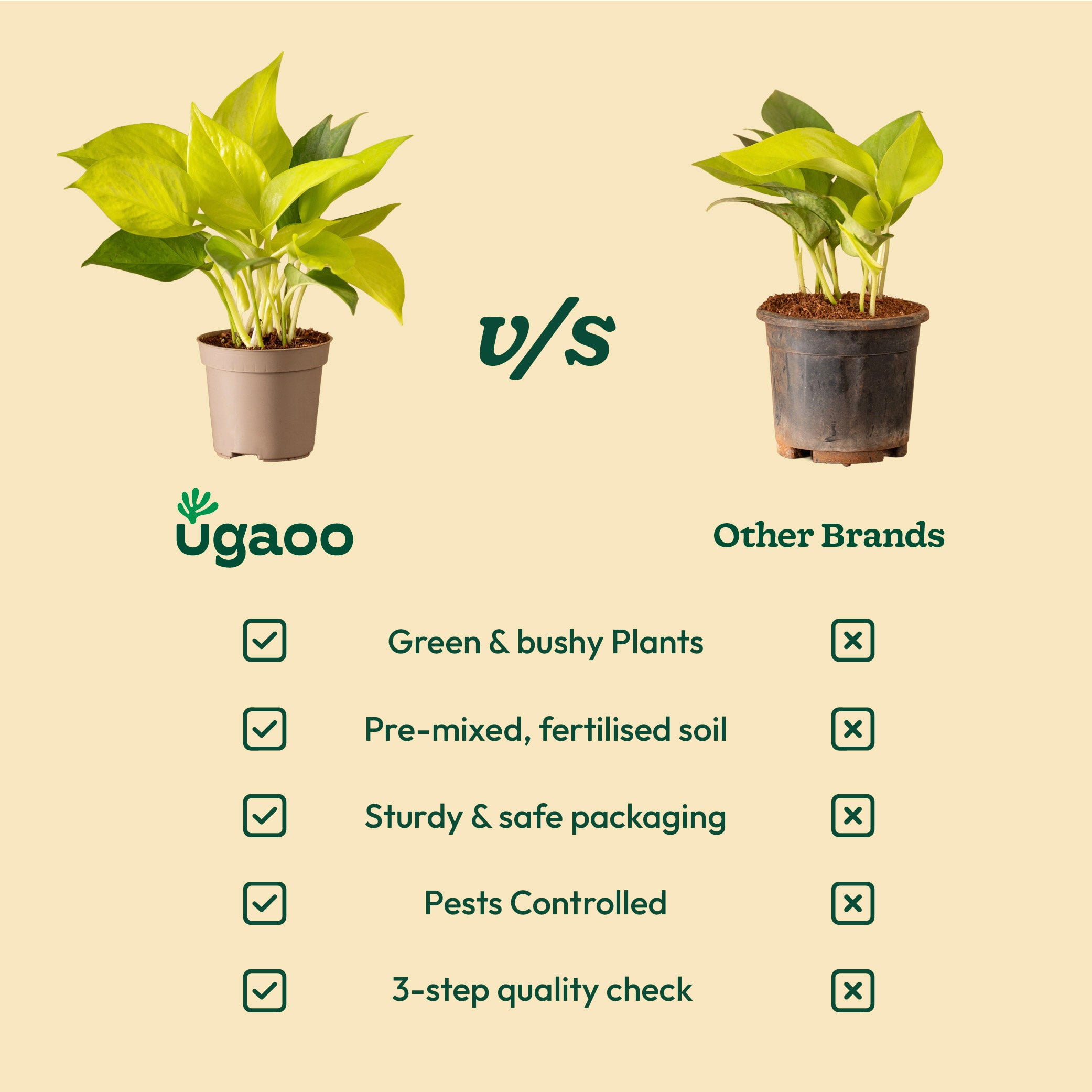 v/s

ugaoo

Other Brands

Green & bushy Plants

Pre-mixed, fertilised soil

Sturdy & safe packaging

Pests Controlled

3-step quality check